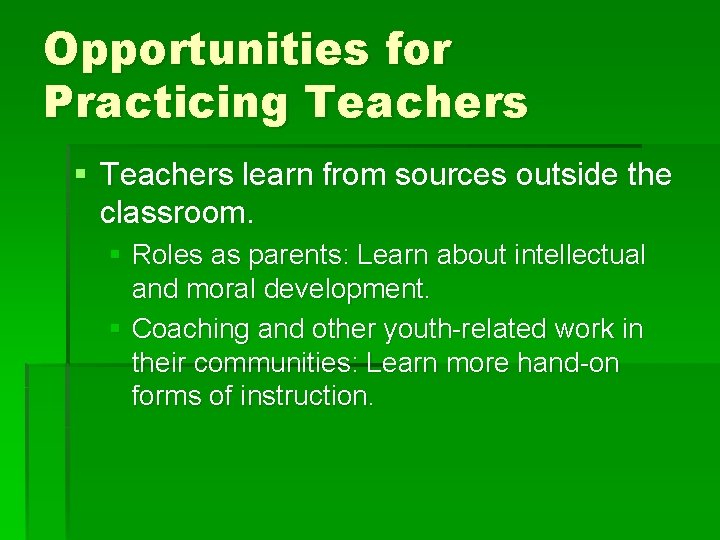 Opportunities for Practicing Teachers

• Teachers learn from sources outside the classroom.
• Roles as parents: Learn about intellectual and moral development.
• Coaching and other youth-related work in their communities: Learn more hand-on forms of instruction.